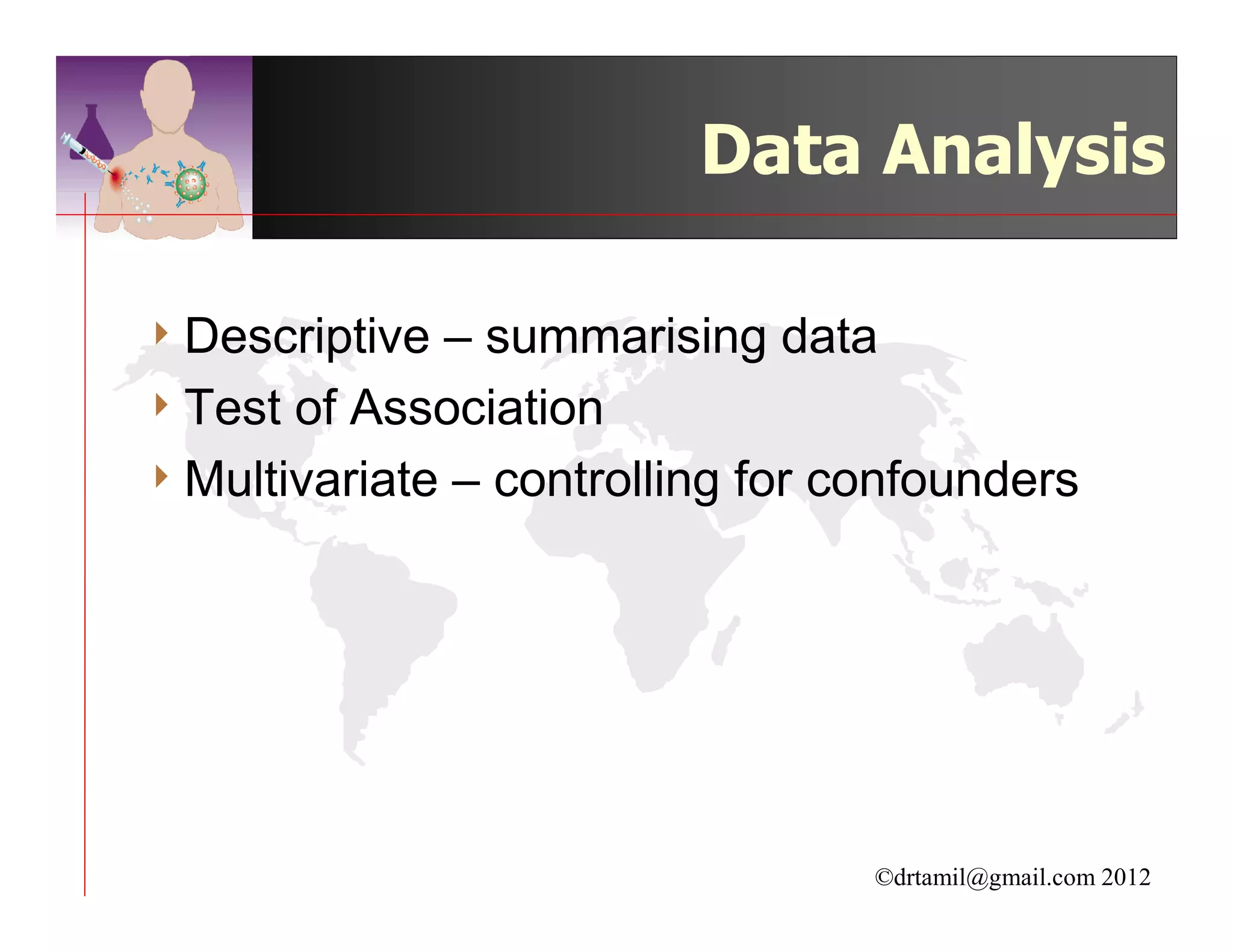 Data Analysis

Descriptive – summarising data
Test of Association
Multivariate – controlling for confounders

©drtamil@gmail.com 2012